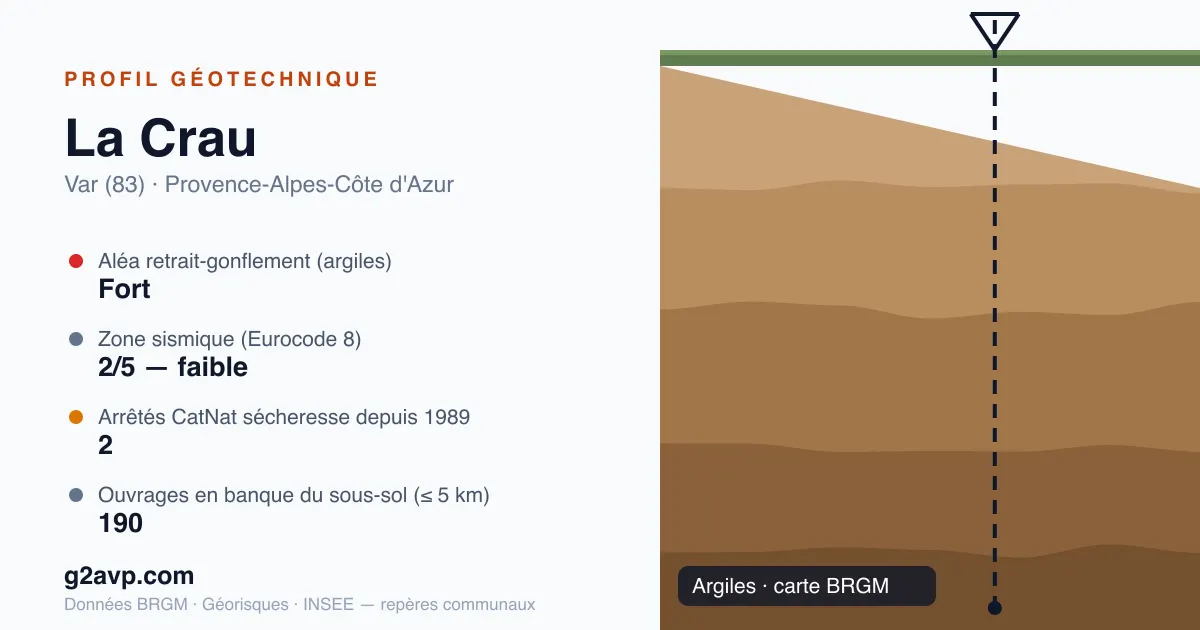 PROFIL GÉOTECHNIQUE

La Crau

Var (83) · Provence-Alpes-Côte d'Azur

Aléa retrait-gonflement (argiles)
Fort

Zone sismique (Eurocode 8)
2/5 — faible

Arrêtés CatNat sécheresse depuis 1989
2

Ouvrages en banque du sous-sol (≤ 5 km)
190

g2avp.com

Données BRGM · Géorisques · INSEE — repères communaux

Argiles · carte BRGM